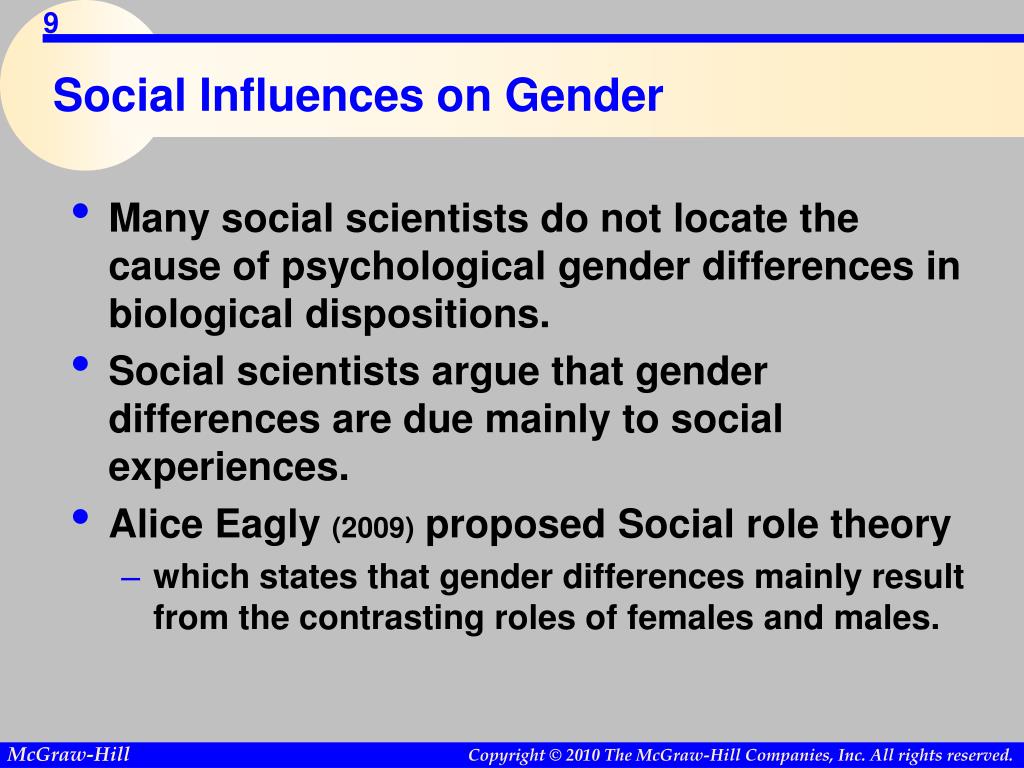 9

Social Influences on Gender

• Many social scientists do not locate the cause of psychological gender differences in biological dispositions.

• Social scientists argue that gender differences are due mainly to social experiences.

• Alice Eagly (2009) proposed Social role theory

– which states that gender differences mainly result from the contrasting roles of females and males.

McGraw-Hill

Copyright © 2010 The McGraw-Hill Companies, Inc. All rights reserved.